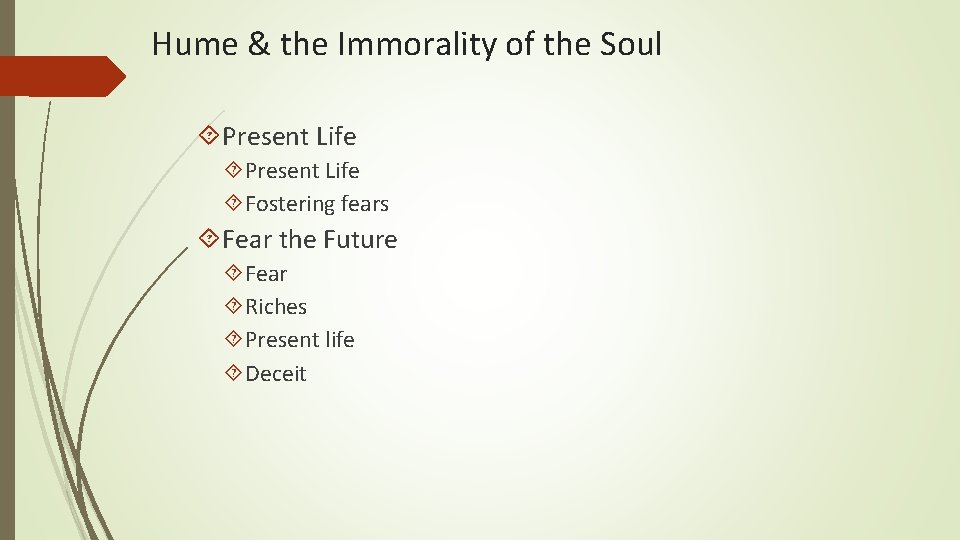 Hume & the Immorality of the Soul

Present Life
Present Life
Fostering fears

Fear the Future
Fear
Riches
Present life
Deceit